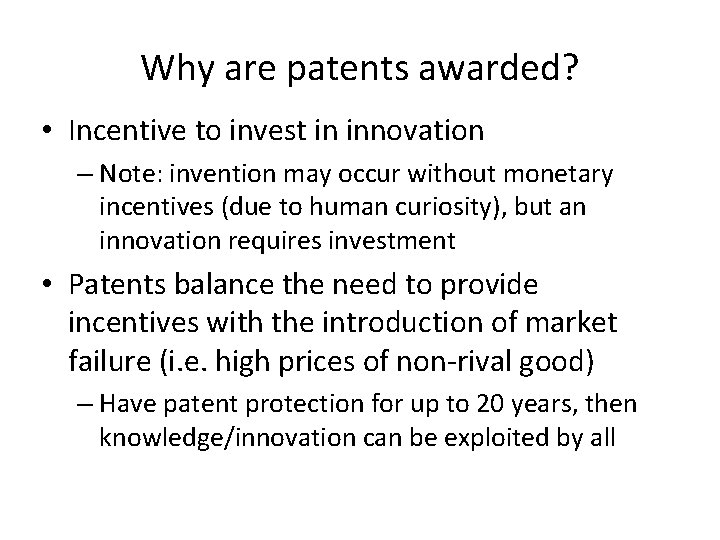 Why are patents awarded?

• Incentive to invest in innovation

– Note: invention may occur without monetary incentives (due to human curiosity), but an innovation requires investment

• Patents balance the need to provide incentives with the introduction of market failure (i.e. high prices of non-rival good)

– Have patent protection for up to 20 years, then knowledge/innovation can be exploited by all